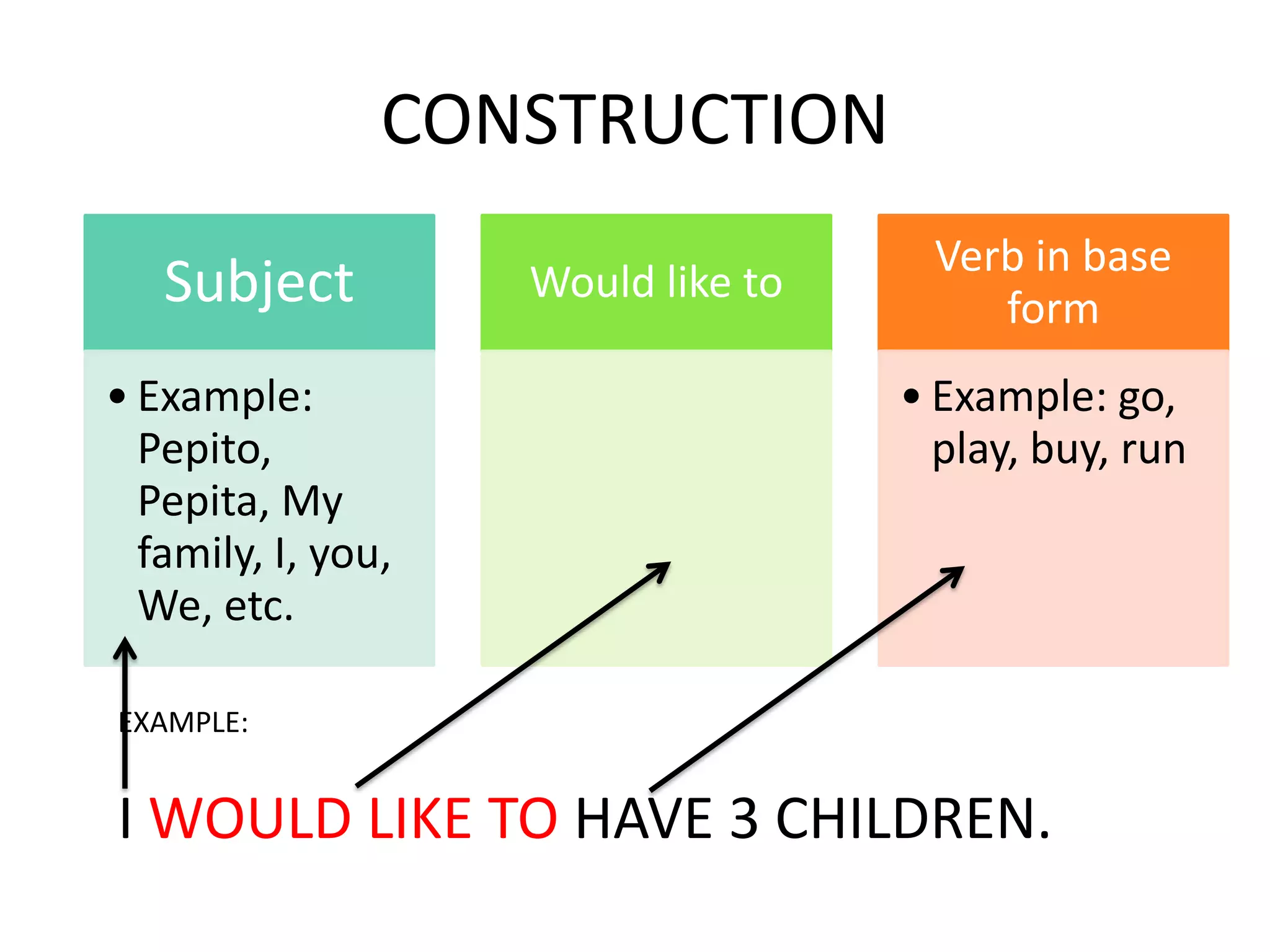 CONSTRUCTION

Subject

• Example: Pepito, Pepita, My family, I, you, We, etc.

Would like to

Verb in base form

• Example: go, play, buy, run

EXAMPLE:

I WOULD LIKE TO HAVE 3 CHILDREN.